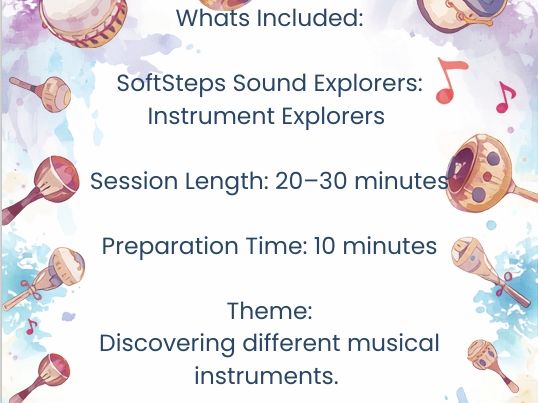 Whats Included:

SoftSteps Sound Explorers: Instrument Explorers

Session Length: 20–30 minutes

Preparation Time: 10 minutes

Theme:
Discovering different musical instruments.